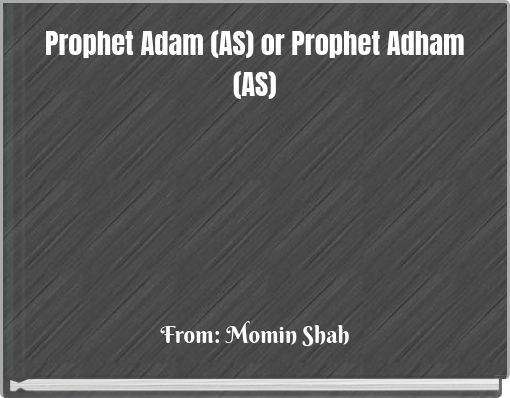 Prophet Adam (AS) or Prophet Adham (AS)

From: Momin Shah